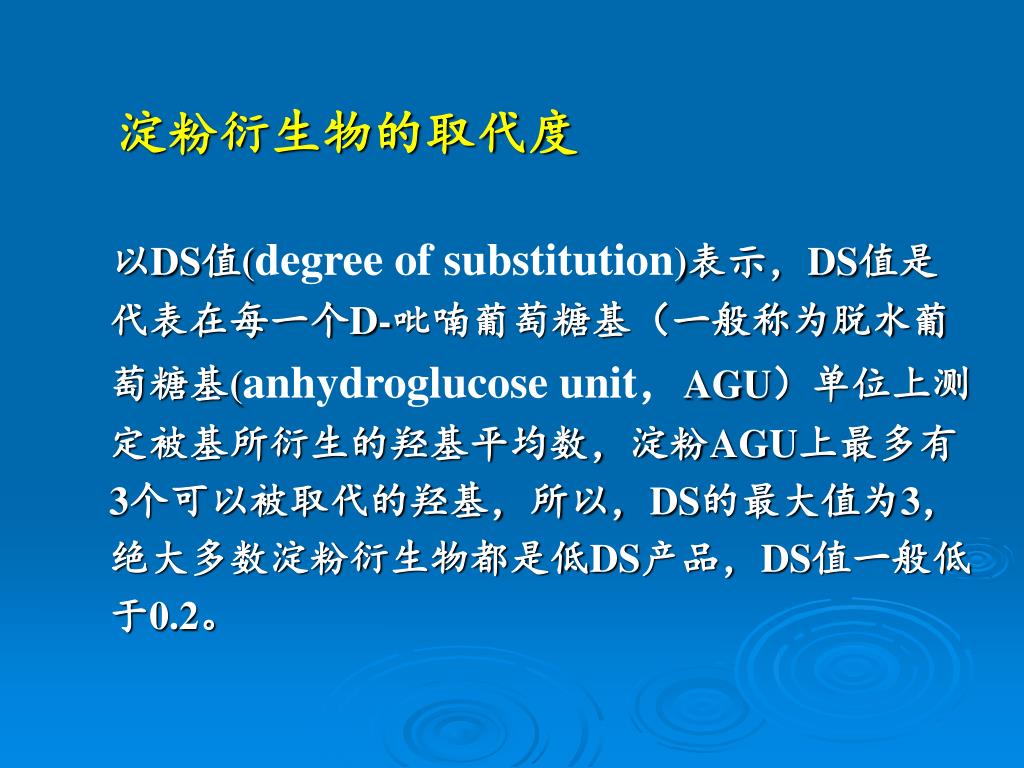 淀粉衍生物的取代度

以DS值(degree of substitution)表示，DS值是代表在每一个D-吡喃葡萄糖基（一般称为脱水葡萄糖基(anhydroglucose unit， AGU）单位上测定被基所衍生的羟基平均数，淀粉AGU上最多有3个可以被取代的羟基，所以，DS的最大值为3，绝大多数淀粉衍生物都是低DS产品，DS值一般低于0.2。